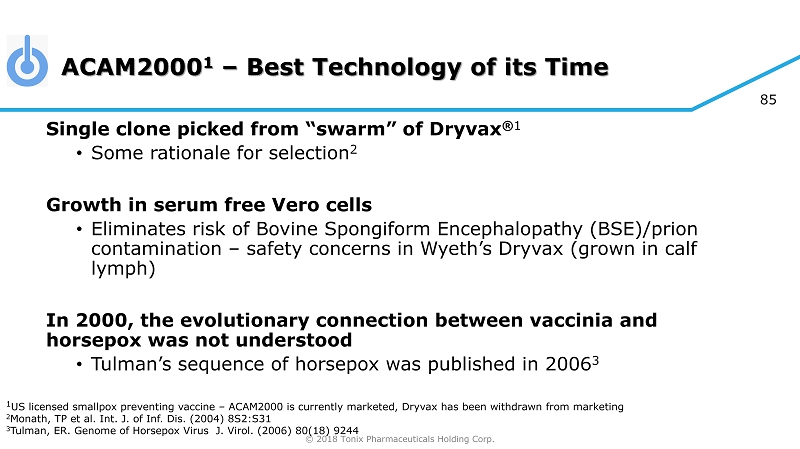 ACAM2000$^1$ – Best Technology of its Time

85

Single clone picked from “swarm” of Dryvax®$^1$
• Some rationale for selection$^2$

Growth in serum free Vero cells
• Eliminates risk of Bovine Spongiform Encephalopathy (BSE)/prion contamination – safety concerns in Wyeth’s Dryvax (grown in calf lymph)

In 2000, the evolutionary connection between vaccinia and horsepox was not understood
• Tulman’s sequence of horsepox was published in 2006$^3$

$^1$US licensed smallpox preventing vaccine – ACAM2000 is currently marketed, Dryvax has been withdrawn from marketing
$^2$Monath, TP et al. Int. J. of Inf. Dis. (2004) 8S2:S31
$^3$Tulman, ER. Genome of Horsepox Virus J. Virol. (2006) 80(18) 9244
© 2018 Tonix Pharmaceuticals Holding Corp.